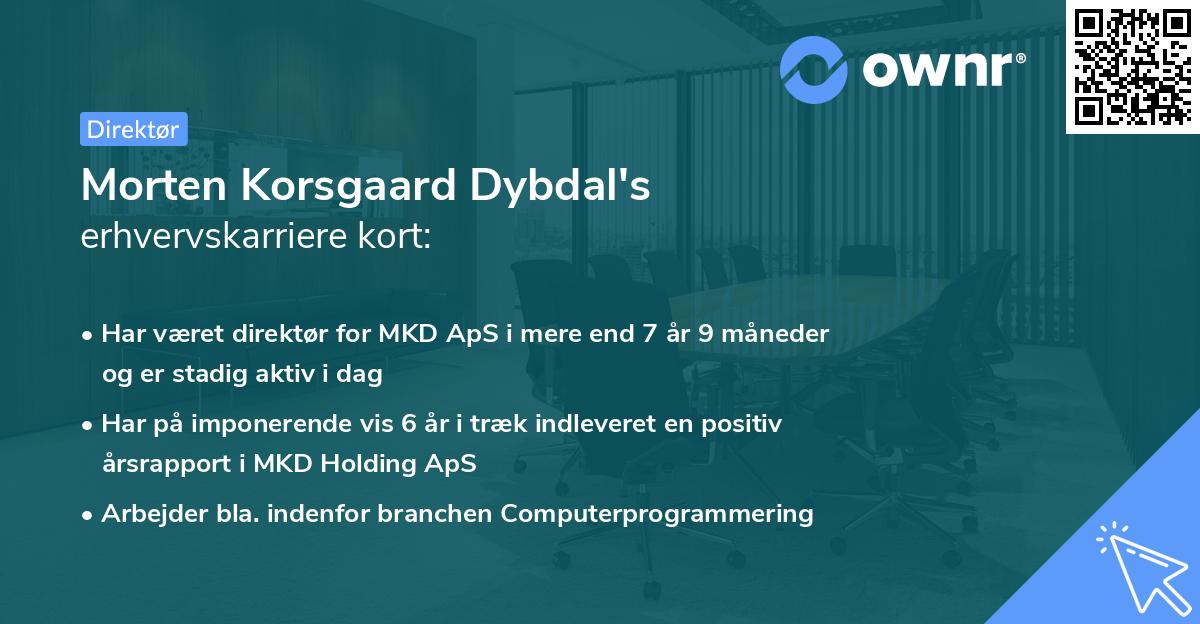 ownr®

Direktør

Morten Korsgaard Dybdal's
erhvervskarriere kort:

• Har været direktør for MKD ApS i mere end 7 år 9 måneder og er stadig aktiv i dag

• Har på imponerende vis 6 år i træk indleveret en positiv årsrapport i MKD Holding ApS

• Arbejder bla. indenfor branchen Computerprogrammering